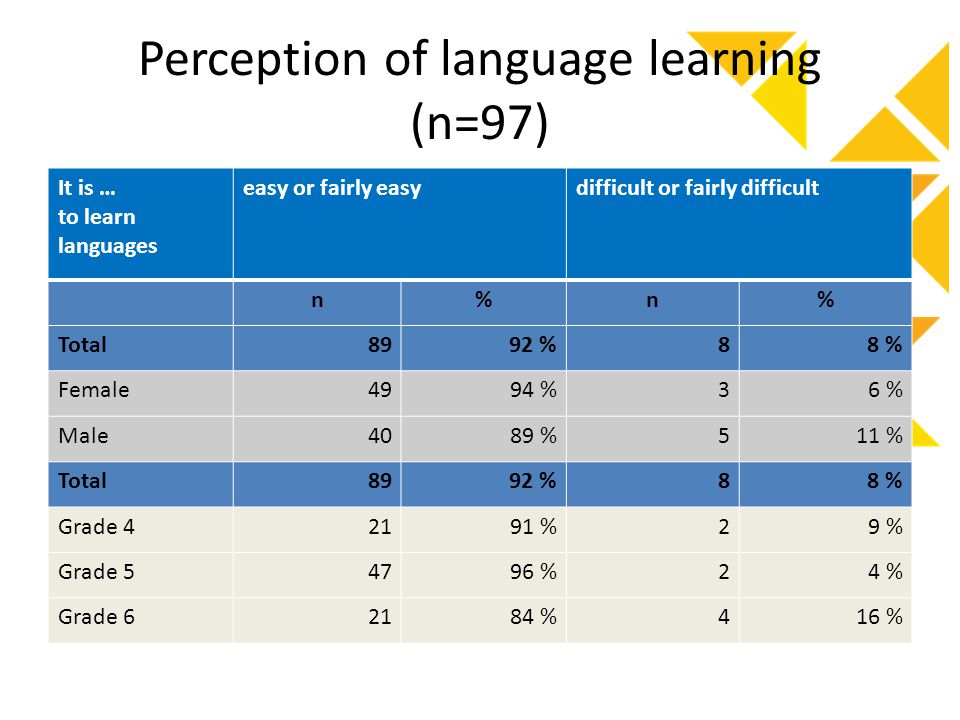 Perception of language learning (n=97)

| It is … to learn languages | easy or fairly easy | | difficult or fairly difficult | |
|---|---|---|---|---|
| | n | % | n | % |
| Total | 89 | 92 % | 8 | 8 % |
| Female | 49 | 94 % | 3 | 6 % |
| Male | 40 | 89 % | 5 | 11 % |
| Total | 89 | 92 % | 8 | 8 % |
| Grade 4 | 21 | 91 % | 2 | 9 % |
| Grade 5 | 47 | 96 % | 2 | 4 % |
| Grade 6 | 21 | 84 % | 4 | 16 % |